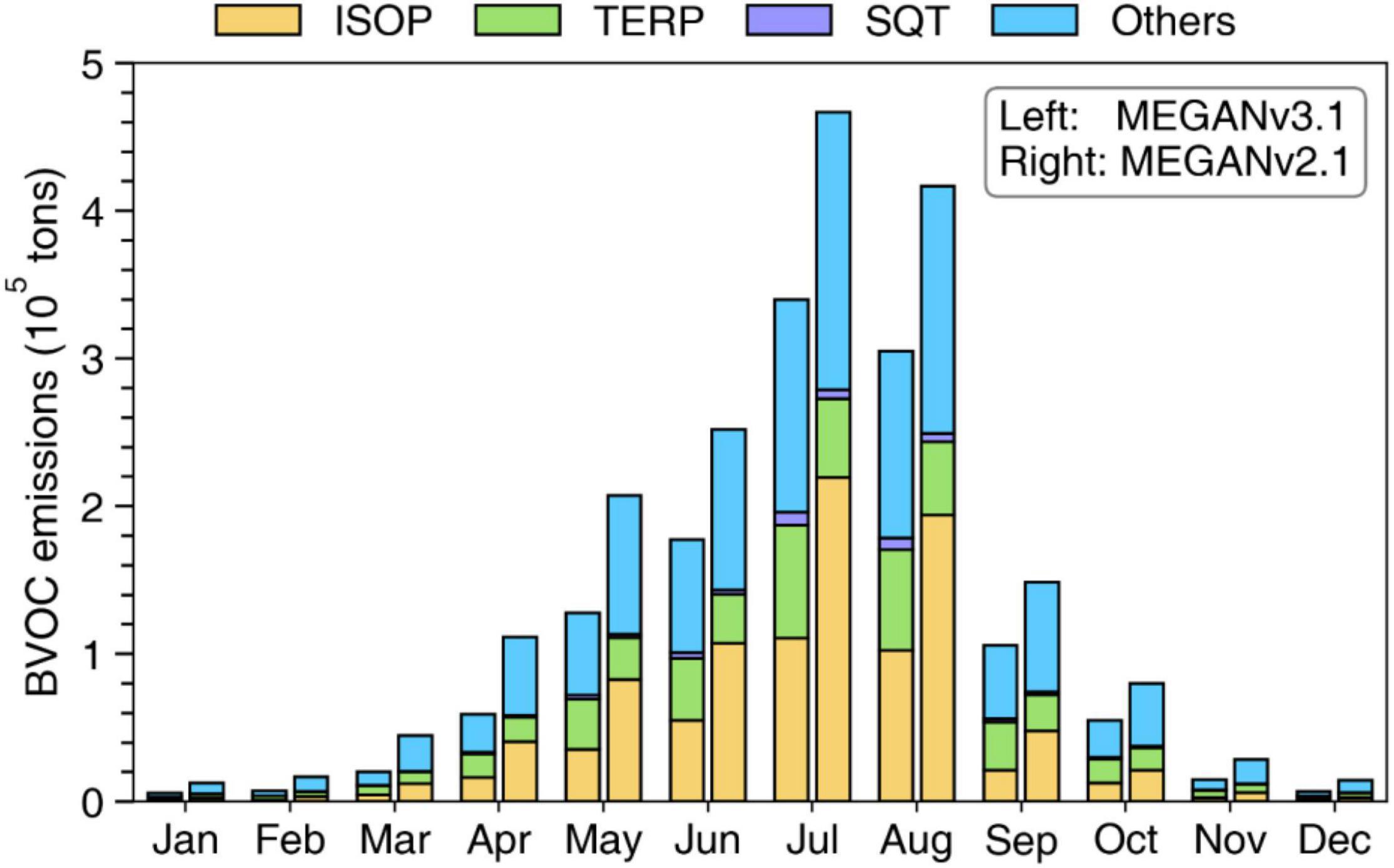 ISOP TERP SQT Others

Left: MEGANv3.1
Right: MEGANv2.1

BVOC emissions ($10^5$ tons)

5
4
3
2
1
0

Jan Feb Mar Apr May Jun Jul Aug Sep Oct Nov Dec